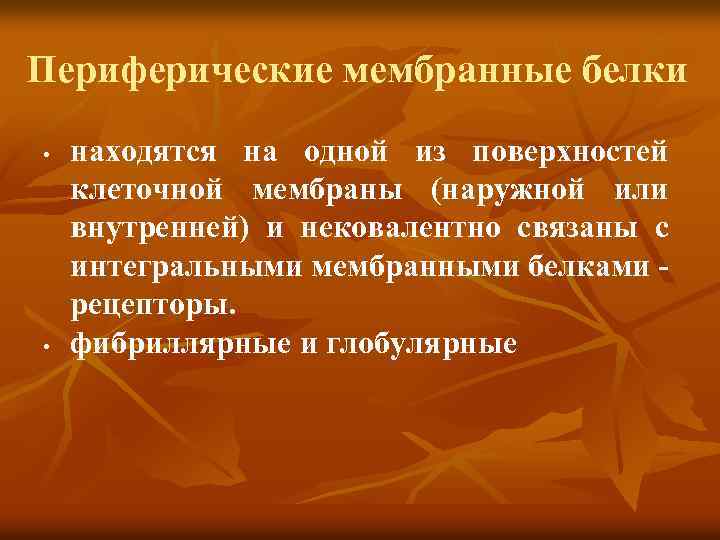 Периферические мембранные белки

• находятся на одной из поверхностей клеточной мембраны (наружной или внутренней) и нековалентно связаны с интегральными мембранными белками - рецепторы.
• фибриллярные и глобулярные